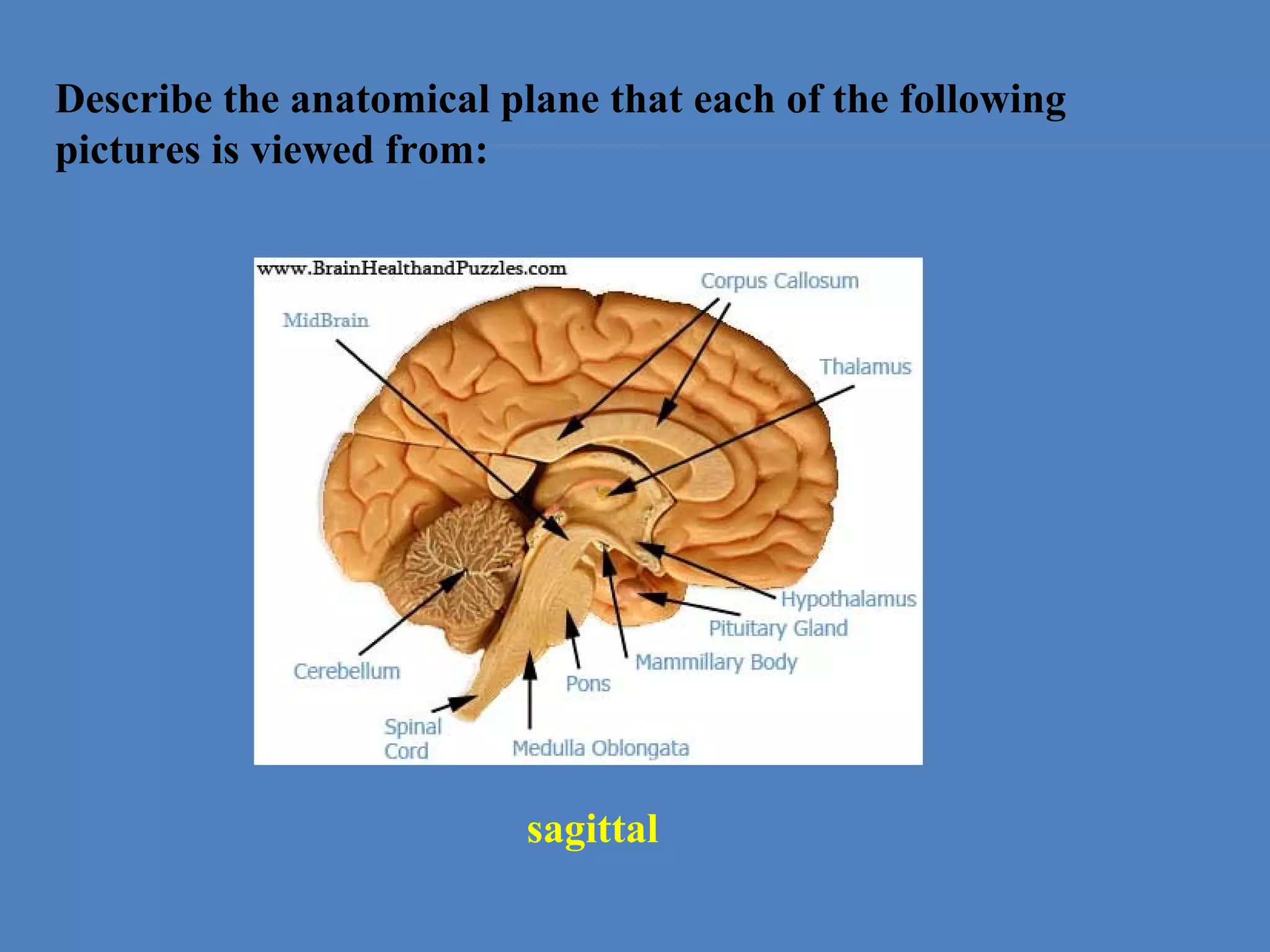 Describe the anatomical plane that each of the following pictures is viewed from:

www.BrainHealthandPuzzles.com

Corpus Callosum

MidBrain

Thalamus

Hypothalamus

Pituitary Gland

Mammillary Body

Cerebellum

Pons

Spinal Cord

Medulla Oblongata

sagittal